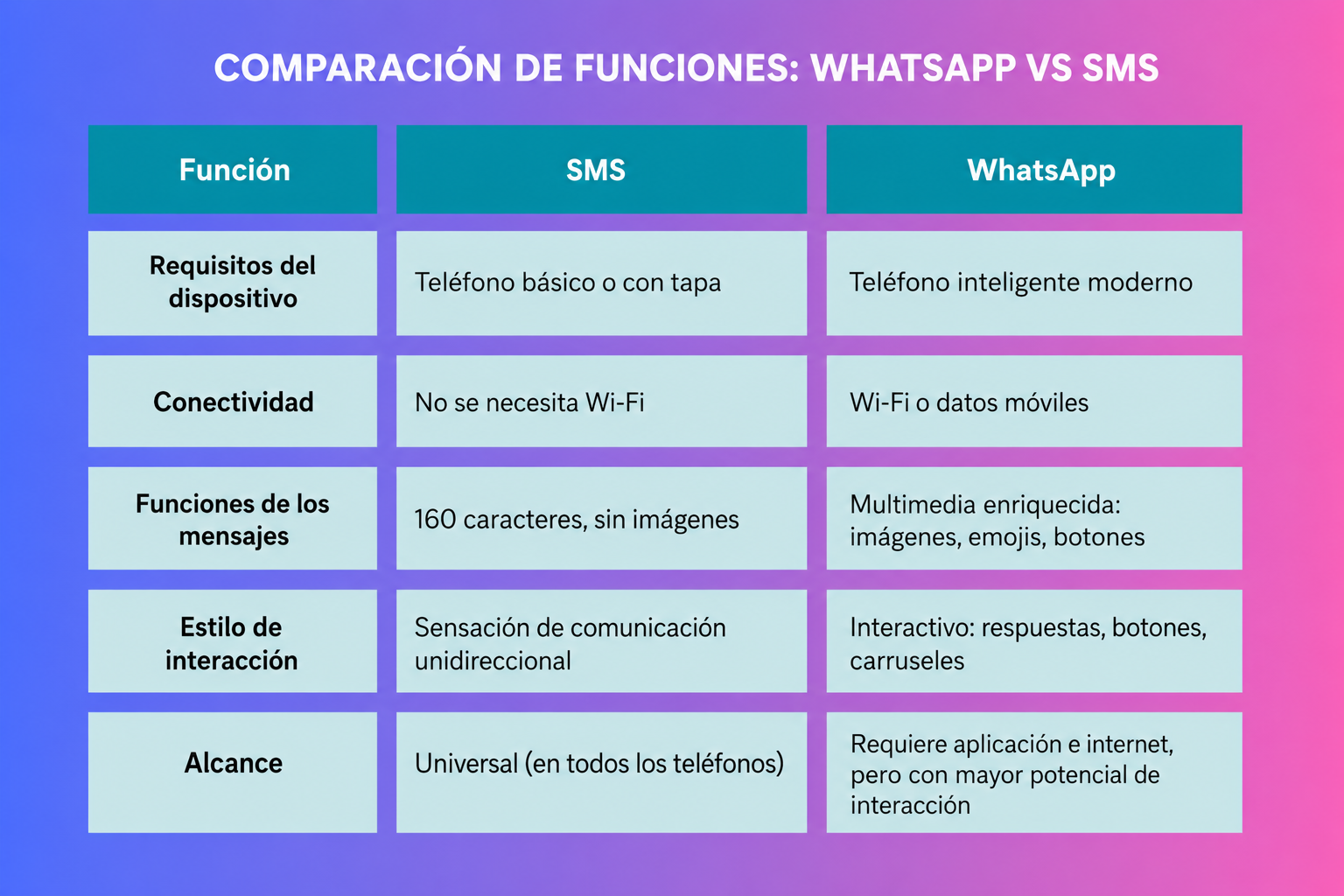 COMPARACIÓN DE FUNCIONES: WHATSAPP VS SMS

| Función | SMS | WhatsApp |
|---|---|---|
| Requisitos del dispositivo | Teléfono básico o con tapa | Teléfono inteligente moderno |
| Conectividad | No se necesita Wi-Fi | Wi-Fi o datos móviles |
| Funciones de los mensajes | 160 caracteres, sin imágenes | Multimedia enriquecida: imágenes, emojis, botones |
| Estilo de interacción | Sensación de comunicación unidireccional | Interactivo: respuestas, botones, carruseles |
| Alcance | Universal (en todos los teléfonos) | Requiere aplicación e internet, pero con mayor potencial de interacción |